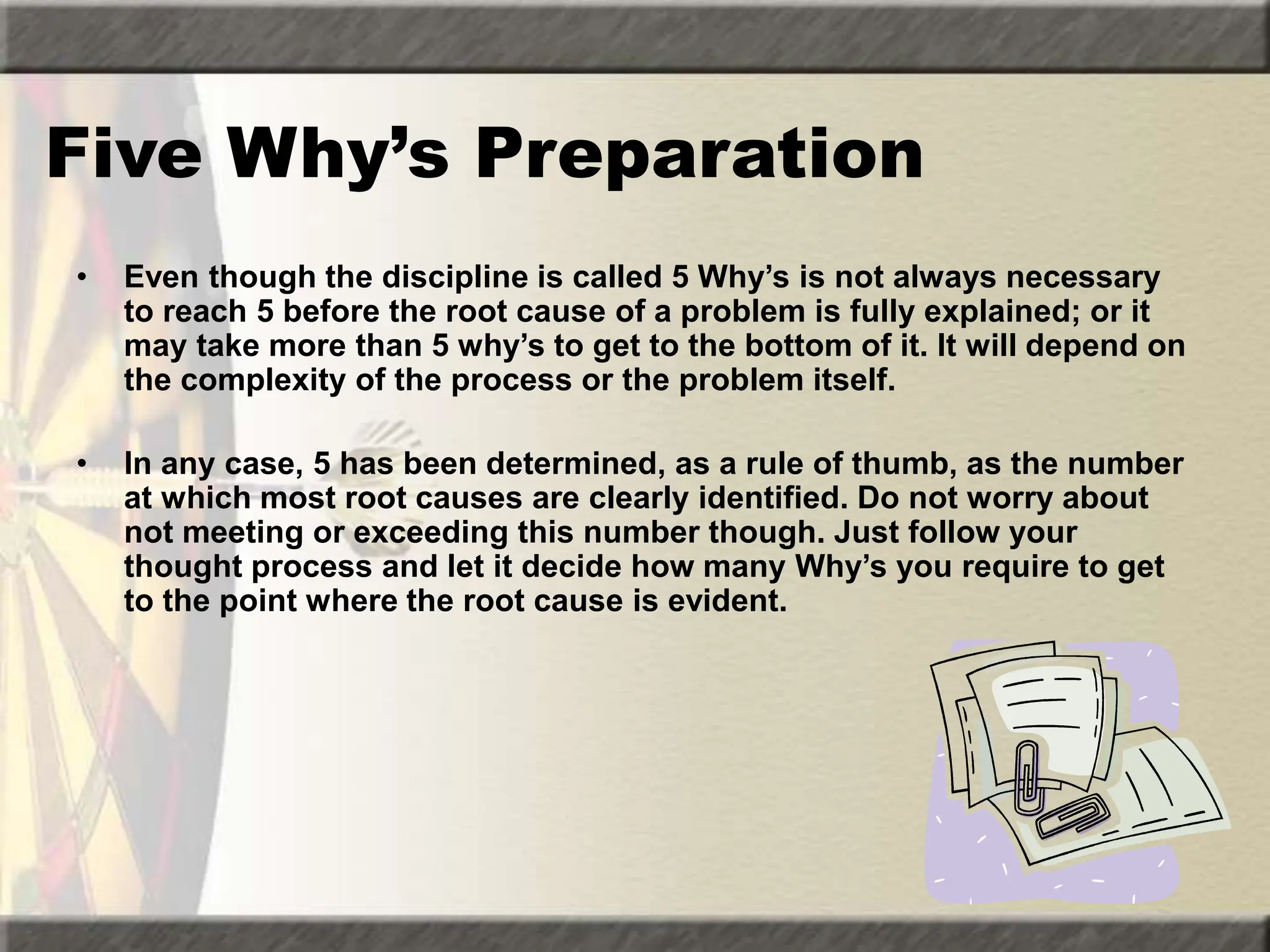 Five Why’s Preparation

• Even though the discipline is called 5 Why’s is not always necessary to reach 5 before the root cause of a problem is fully explained; or it may take more than 5 why’s to get to the bottom of it. It will depend on the complexity of the process or the problem itself.

• In any case, 5 has been determined, as a rule of thumb, as the number at which most root causes are clearly identified. Do not worry about not meeting or exceeding this number though. Just follow your thought process and let it decide how many Why’s you require to get to the point where the root cause is evident.